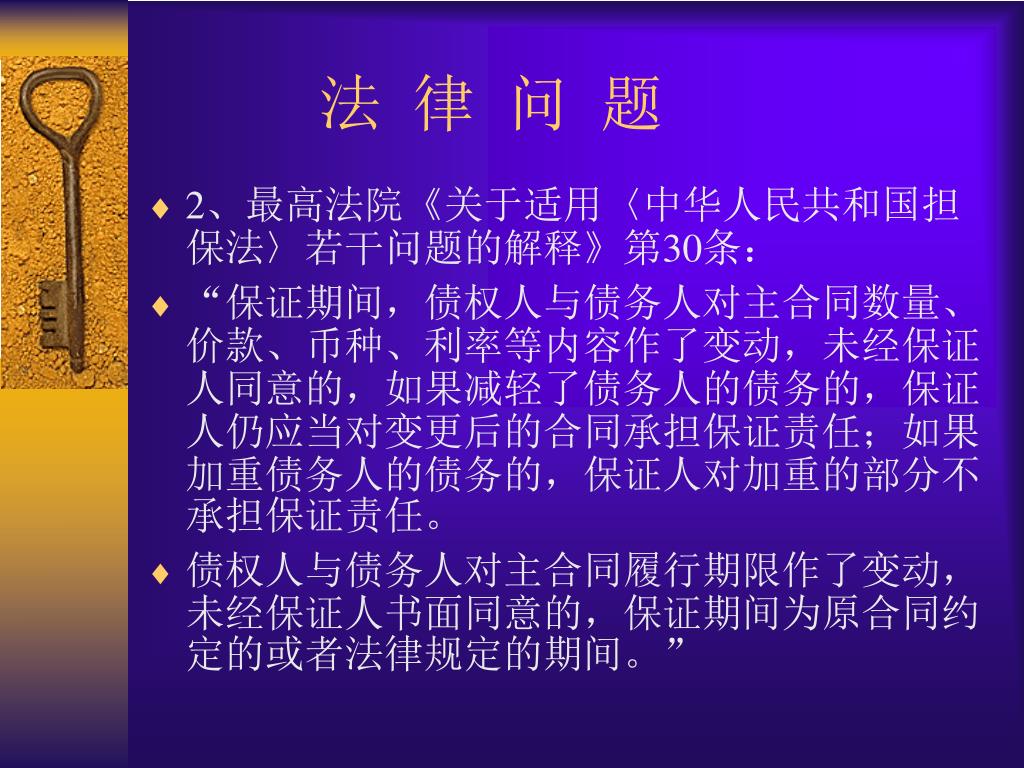 法 律 问 题

♦ 2、最高法院《关于适用〈中华人民共和国担保法〉若干问题的解释》第30条：

♦ “保证期间，债权人与债务人对主合同数量、价款、币种、利率等内容作了变动，未经保证人同意的，如果减轻了债务人的债务的，保证人仍应当对变更后的合同承担保证责任；如果加重债务人的债务的，保证人对加重的部分不承担保证责任。

♦ 债权人与债务人对主合同履行期限作了变动，未经保证人书面同意的，保证期间为原合同约定的或者法律规定的期间。”